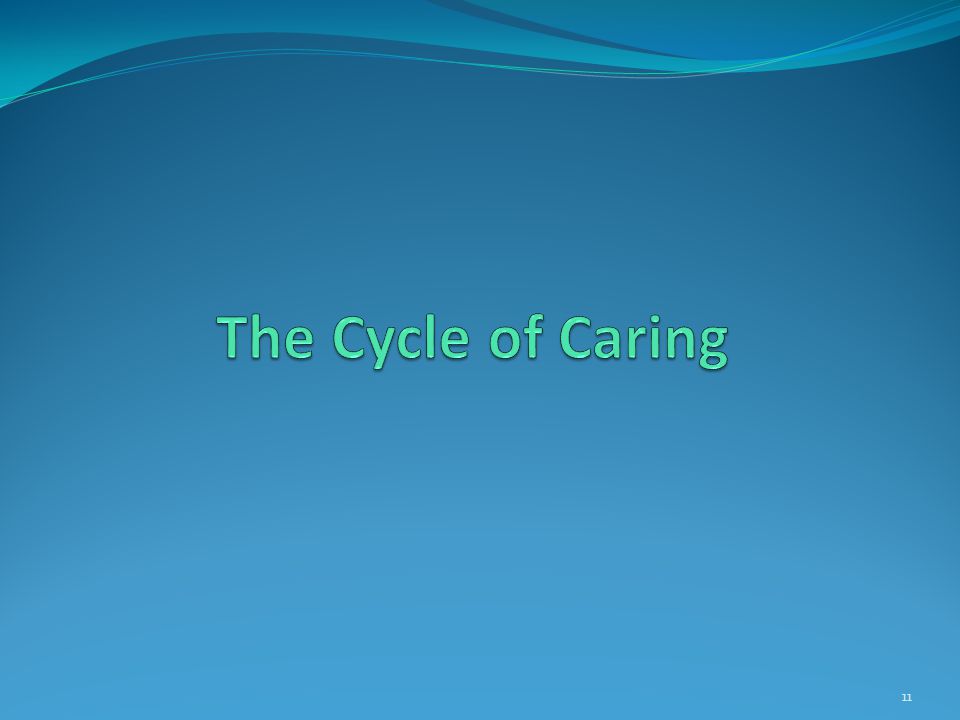 The Cycle of Caring

11